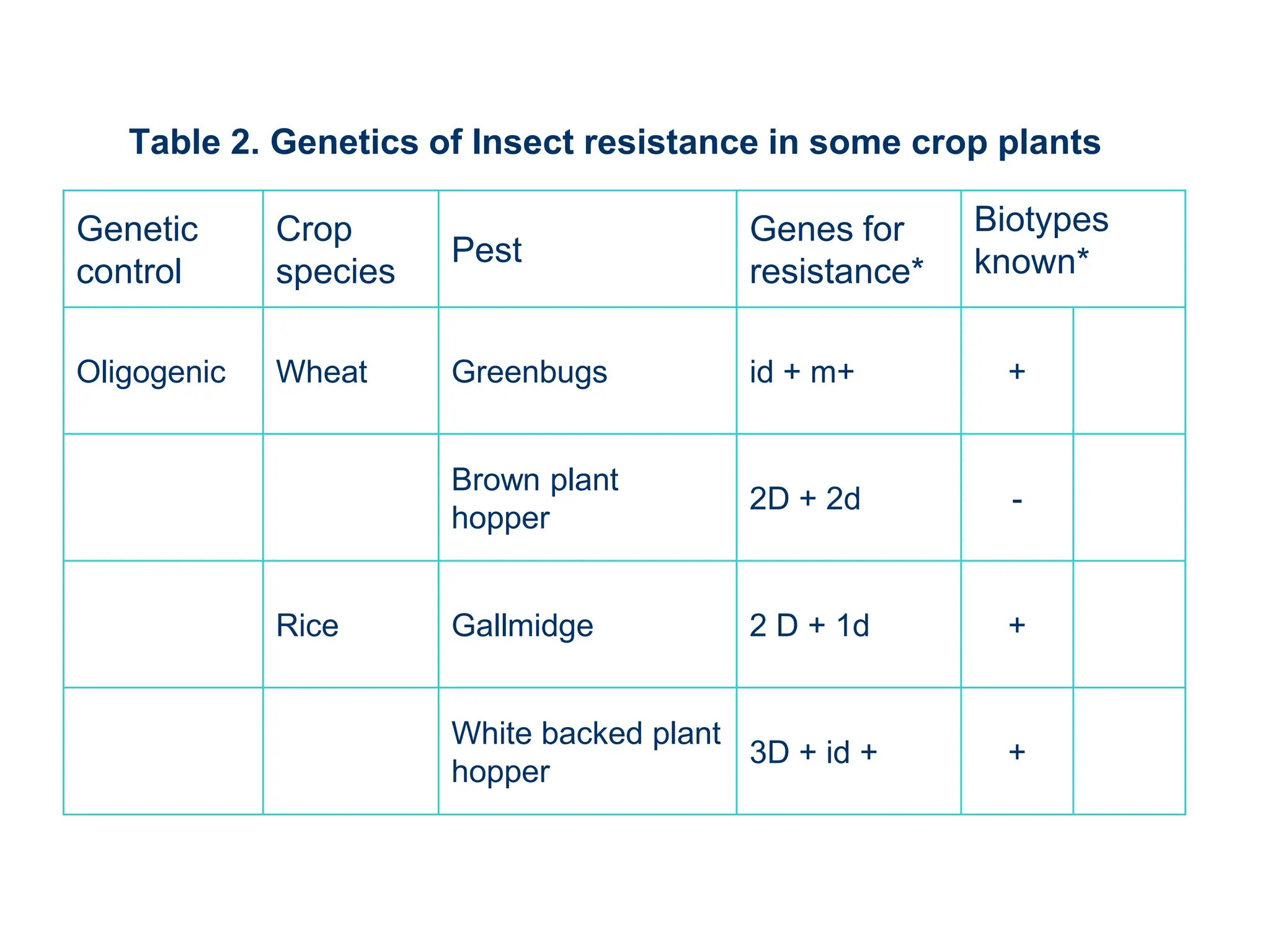 Table 2. Genetics of Insect resistance in some crop plants

| Genetic control | Crop species | Pest | Genes for resistance* | Biotypes known* | |
|---|---|---|---|---|---|
| Oligogenic | Wheat | Greenbugs | id + m+ | + | |
| | | Brown plant hopper | 2D + 2d | - | |
| | Rice | Gallmidge | 2 D + 1d | + | |
| | | White backed plant hopper | 3D + id + | + | |